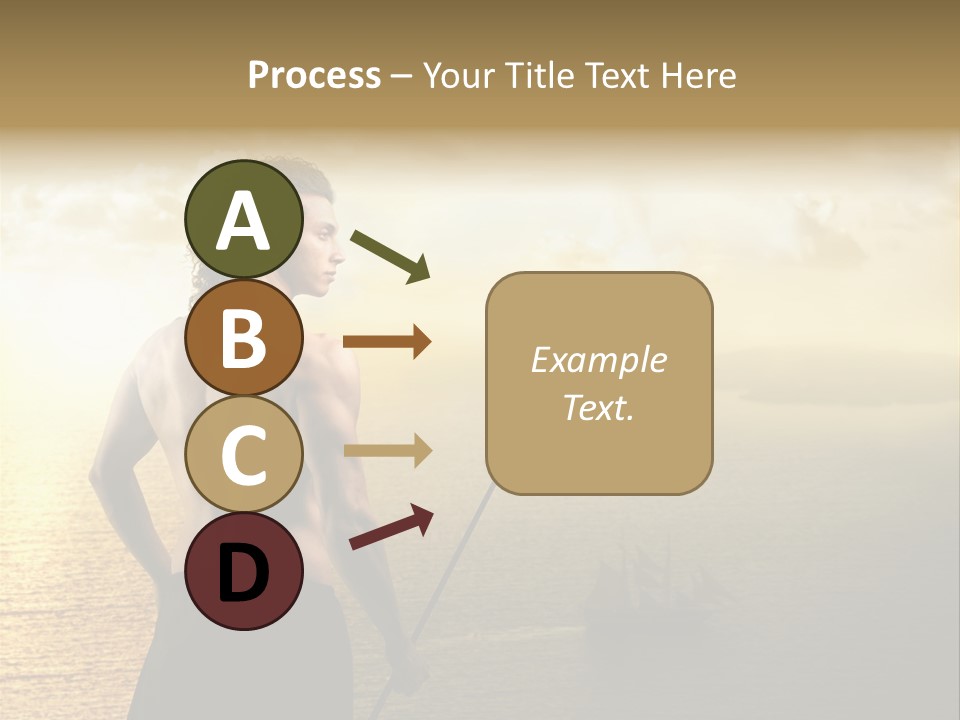 Process – Your Title Text Here

A

B

C

D

Example Text.